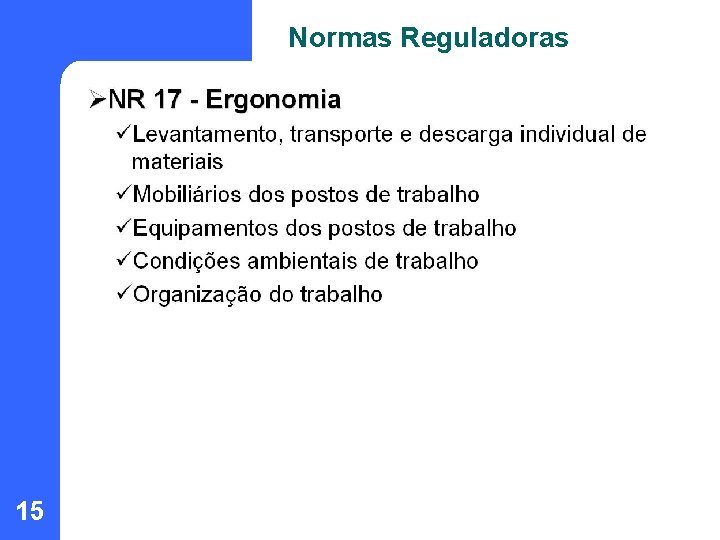 Normas Reguladoras

➢NR 17 - Ergonomia

✓Levantamento, transporte e descarga individual de materiais

✓Mobiliários dos postos de trabalho

✓Equipamentos dos postos de trabalho

✓Condições ambientais de trabalho

✓Organização do trabalho

15